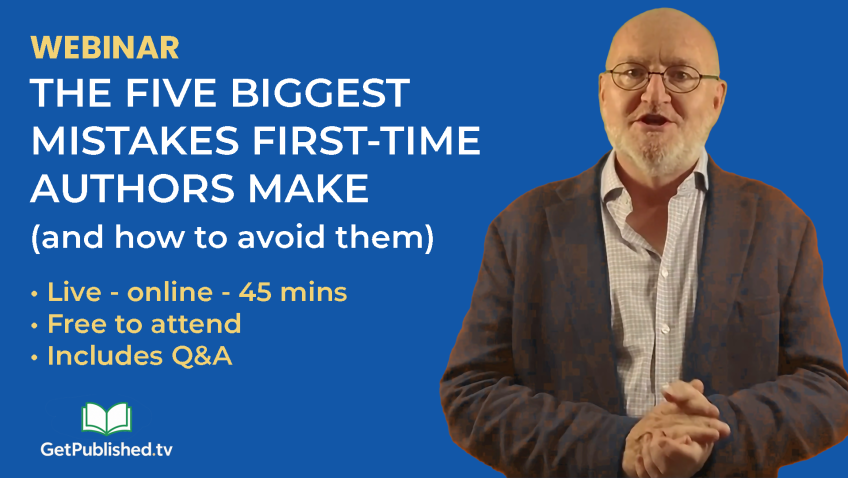 WEBINAR

THE FIVE BIGGEST MISTAKES FIRST-TIME AUTHORS MAKE

(and how to avoid them)

• Live - online - 45 mins
• Free to attend
• Includes Q&A

GetPublished.tv